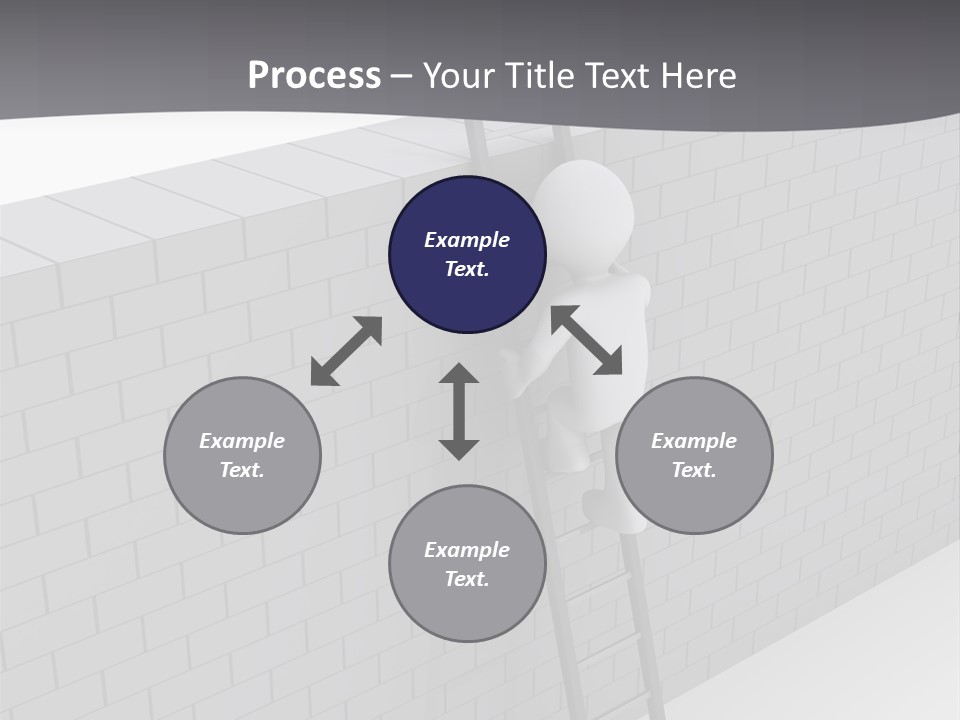 Process – Your Title Text Here

Example Text.

Example Text.

Example Text.

Example Text.